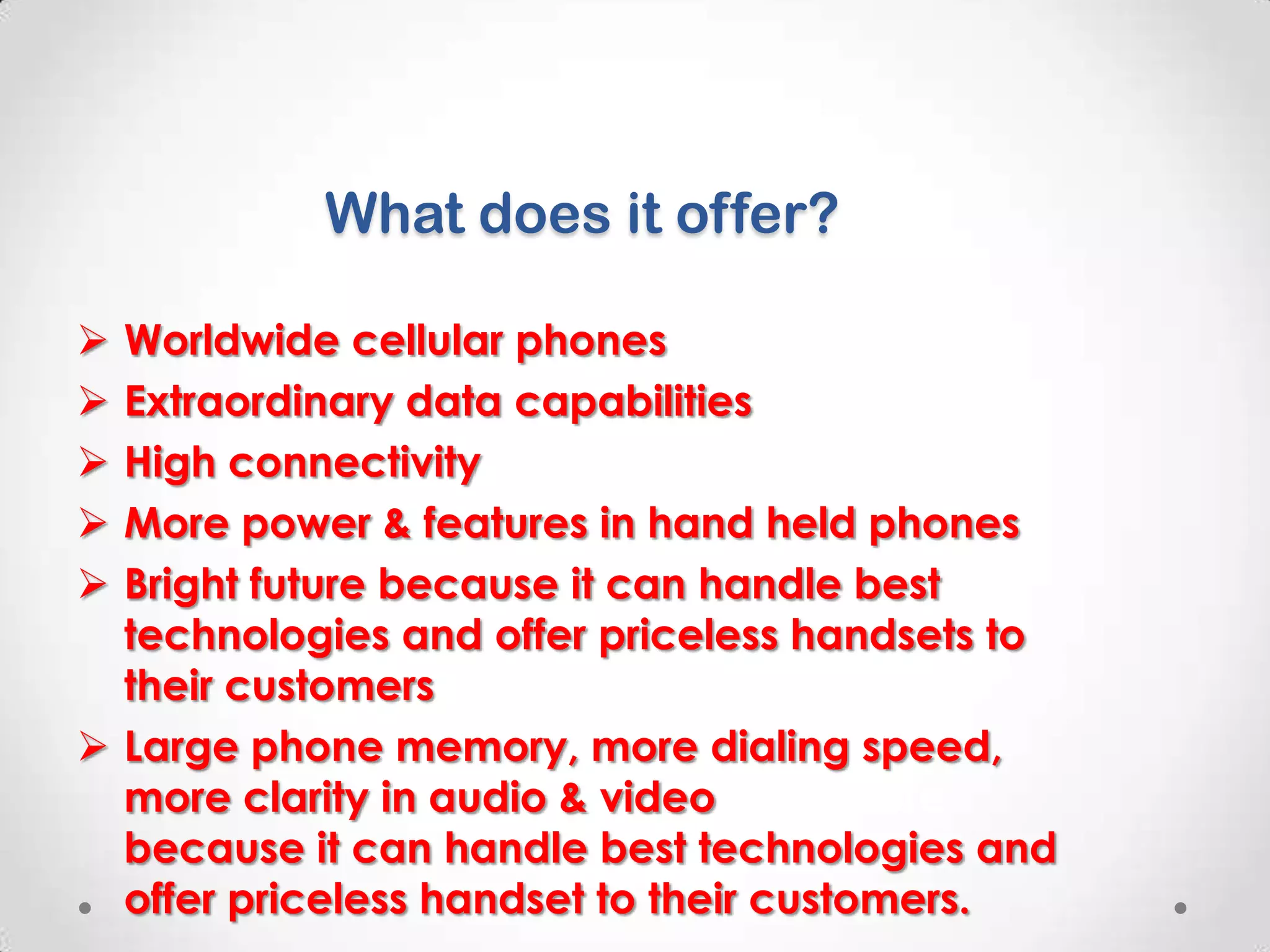 What does it offer?

➢ Worldwide cellular phones
➢ Extraordinary data capabilities
➢ High connectivity
➢ More power & features in hand held phones
➢ Bright future because it can handle best technologies and offer priceless handsets to their customers
➢ Large phone memory, more dialing speed, more clarity in audio & video
because it can handle best technologies and offer priceless handset to their customers.